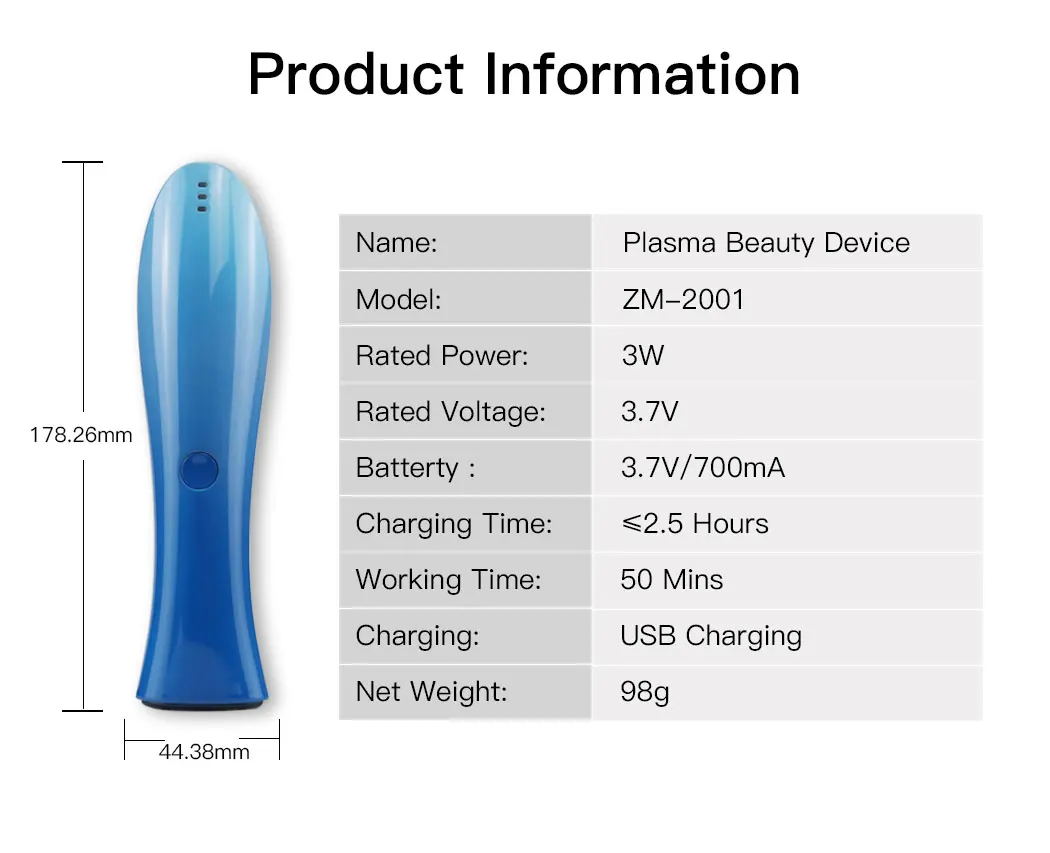 Product Information

178.26mm

44.38mm

| Name: | Plasma Beauty Device |
|---|---|
| Model: | ZM-2001 |
| Rated Power: | 3W |
| Rated Voltage: | 3.7V |
| Batterty : | 3.7V/700mA |
| Charging Time: | ≤2.5 Hours |
| Working Time: | 50 Mins |
| Charging: | USB Charging |
| Net Weight: | 98g |